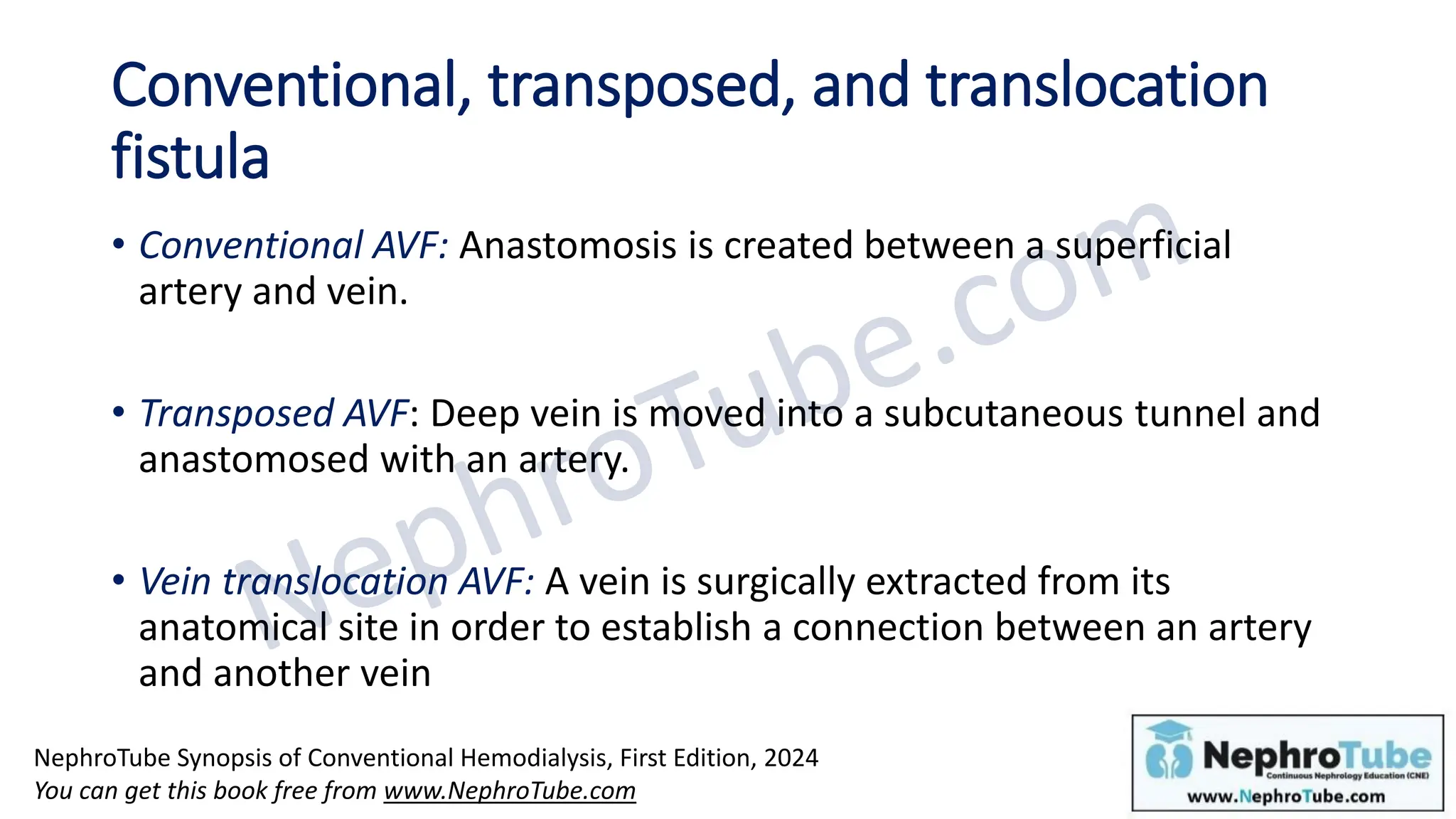 Conventional, transposed, and translocation fistula

• Conventional AVF: Anastomosis is created between a superficial artery and vein.

• Transposed AVF: Deep vein is moved into a subcutaneous tunnel and anastomosed with an artery.

• Vein translocation AVF: A vein is surgically extracted from its anatomical site in order to establish a connection between an artery and another vein

NephroTube.com

NephroTube Synopsis of Conventional Hemodialysis, First Edition, 2024
You can get this book free from www.NephroTube.com

NephroTube
Continuous Nephrology Education (CNE)
www.NephroTube.com